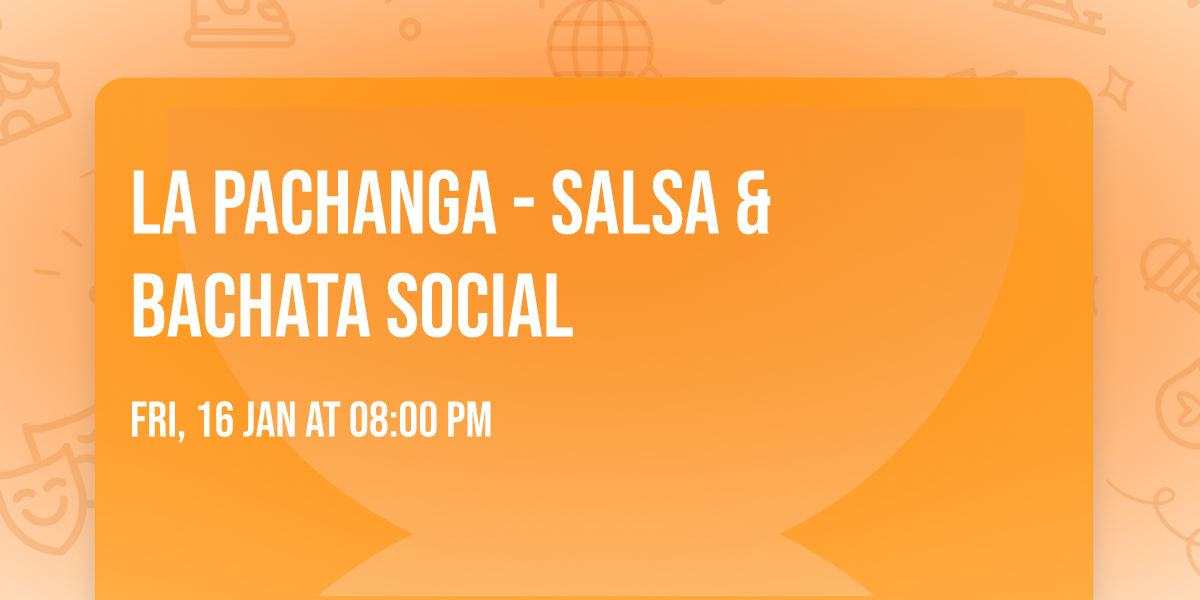 LA PACHANGA - SALSA & BACHATA SOCIAL

FRI, 16 JAN AT 08:00 PM